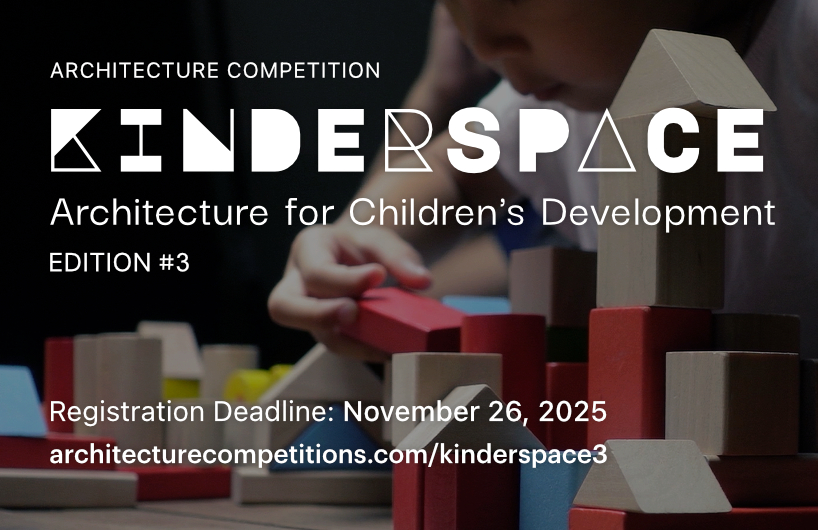 ARCHITECTURE COMPETITION

KINDERSPACE

Architecture for Children's Development

EDITION #3

Registration Deadline: November 26, 2025

architecturecompetitions.com/kinderspace3